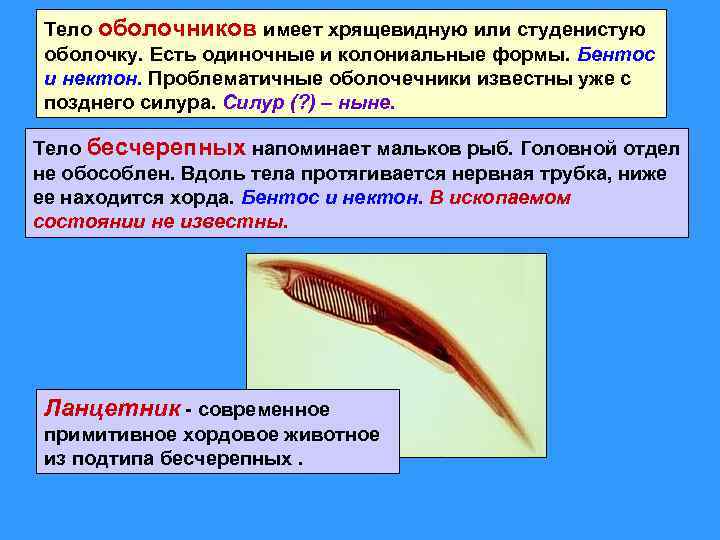 Тело оболочников имеет хрящевидную или студенистую оболочку. Есть одиночные и колониальные формы. Бентос и нектон. Проблематичные оболочечники известны уже с позднего силура. Силур (?) – ныне.

Тело бесчерепных напоминает мальков рыб. Головной отдел не обособлен. Вдоль тела протягивается нервная трубка, ниже ее находится хорда. Бентос и нектон. В ископаемом состоянии не известны.

Ланцетник - современное примитивное хордовое животное из подтипа бесчерепных .